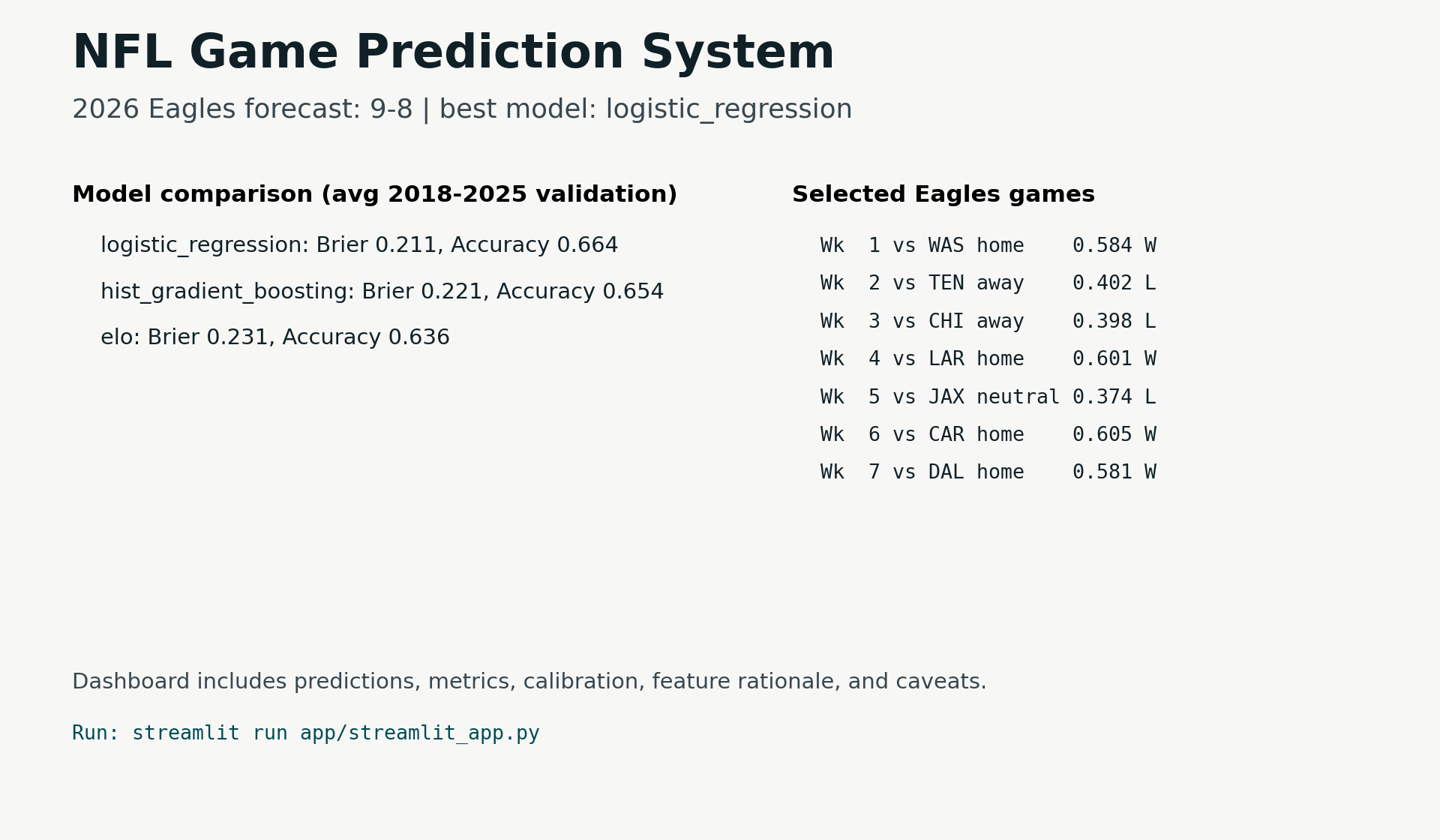 NFL Game Prediction System

2026 Eagles forecast: 9-8 | best model: logistic_regression

Model comparison (avg 2018-2025 validation)

logistic_regression: Brier 0.211, Accuracy 0.664

hist_gradient_boosting: Brier 0.221, Accuracy 0.654

elo: Brier 0.231, Accuracy 0.636

Selected Eagles games

Wk 1 vs WAS home 0.584 W

Wk 2 vs TEN away 0.402 L

Wk 3 vs CHI away 0.398 L

Wk 4 vs LAR home 0.601 W

Wk 5 vs JAX neutral 0.374 L

Wk 6 vs CAR home 0.605 W

Wk 7 vs DAL home 0.581 W

Dashboard includes predictions, metrics, calibration, feature rationale, and caveats.

Run: streamlit run app/streamlit_app.py